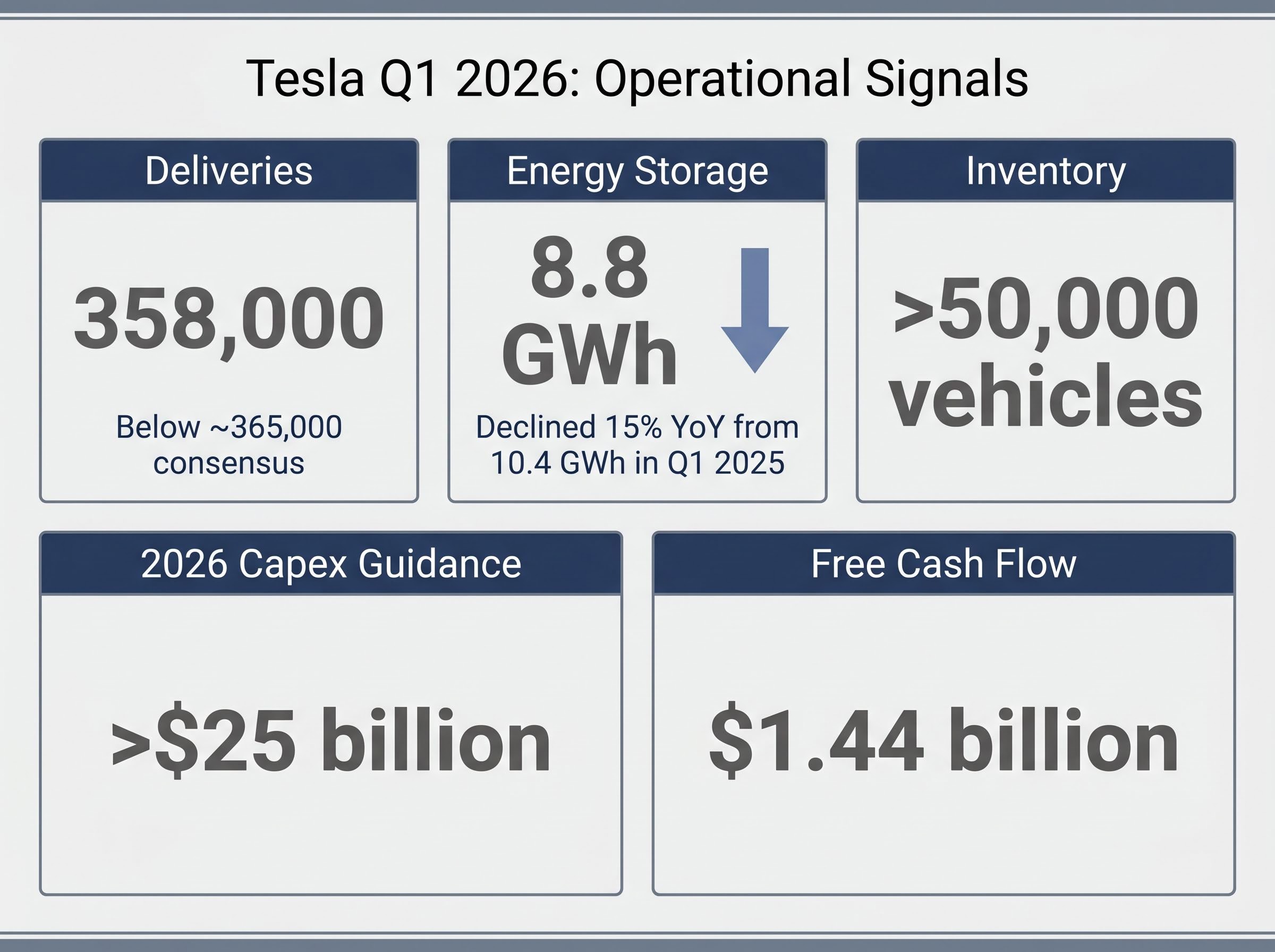 Tesla Q1 2026: Operational Signals

Deliveries

358,000

Below ~365,000 consensus

Energy Storage

8.8 GWh

Declined 15% YoY from 10.4 GWh in Q1 2025

Inventory

>50,000 vehicles

2026 Capex Guidance

>$25 billion

Free Cash Flow

$1.44 billion